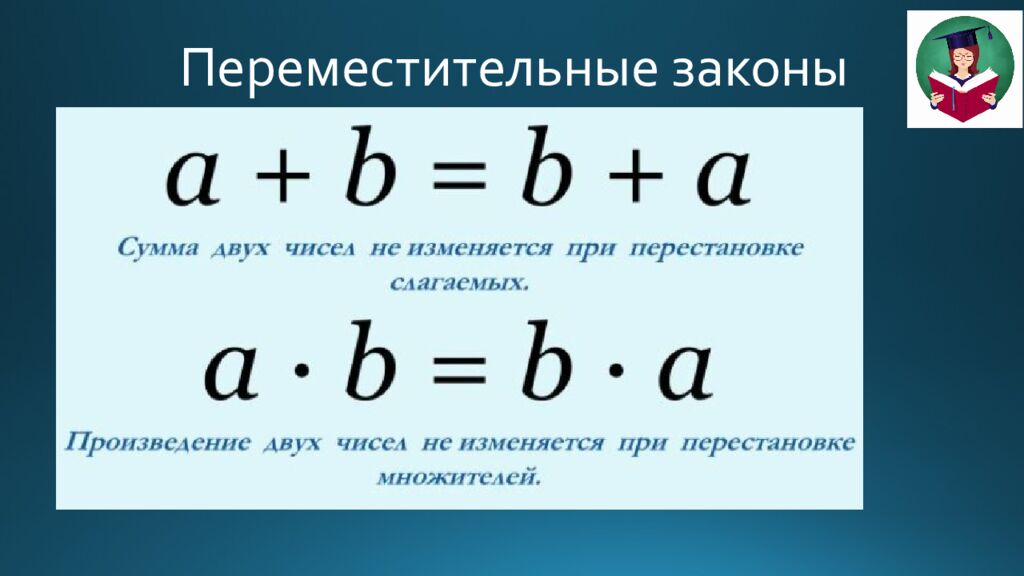 Переместительные законы

$a + b = b + a$

Сумма двух чисел не изменяется при перестановке слагаемых.

$a \cdot b = b \cdot a$

Произведение двух чисел не изменяется при перестановке множителей.